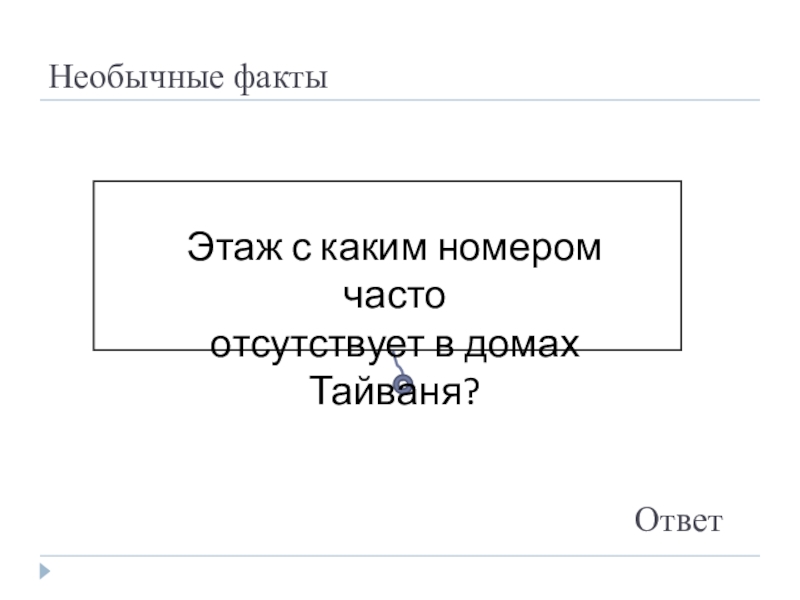 Необычные факты

Этаж с каким номером часто отсутствует в домах Тайваня?

Ответ